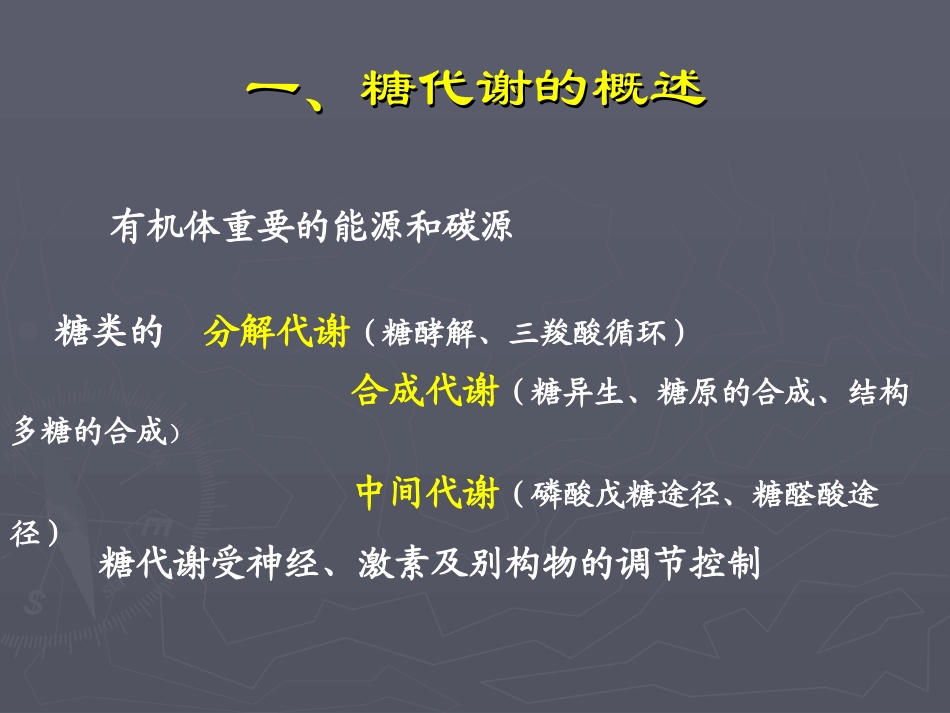 一、糖代谢的概述

有机体重要的能源和碳源

糖类的 分解代谢（糖酵解、三羧酸循环）

合成代谢（糖异生、糖原的合成、结构多糖的合成）

中间代谢（磷酸戊糖途径、糖醛酸途径）

糖代谢受神经、激素及别构物的调节控制